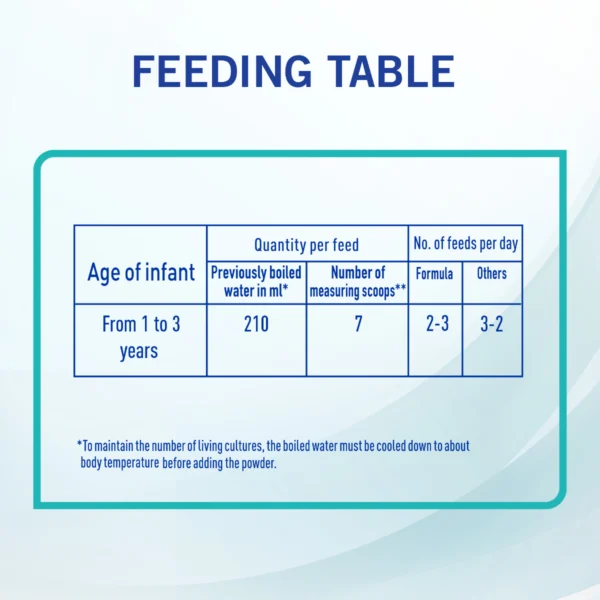 FEEDING TABLE

| Age of infant | Quantity per feed | | No. of feeds per day | |
|---|---|---|---|---|
| | Previously boiled water in ml* | Number of measuring scoops** | Formula | Others |
| From 1 to 3 years | 210 | 7 | 2-3 | 3-2 |

*To maintain the number of living cultures, the boiled water must be cooled down to about body temperature before adding the powder.